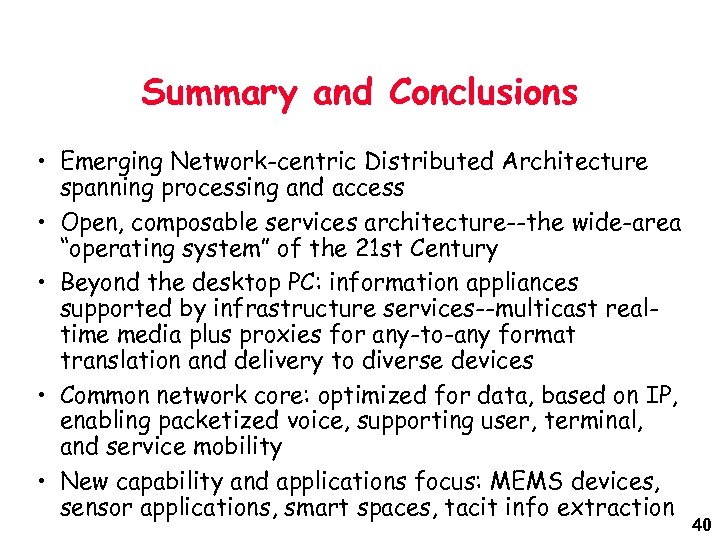 Summary and Conclusions

• Emerging Network-centric Distributed Architecture spanning processing and access

• Open, composable services architecture--the wide-area "operating system" of the 21st Century

• Beyond the desktop PC: information appliances supported by infrastructure services--multicast real-time media plus proxies for any-to-any format translation and delivery to diverse devices

• Common network core: optimized for data, based on IP, enabling packetized voice, supporting user, terminal, and service mobility

• New capability and applications focus: MEMS devices, sensor applications, smart spaces, tacit info extraction

40